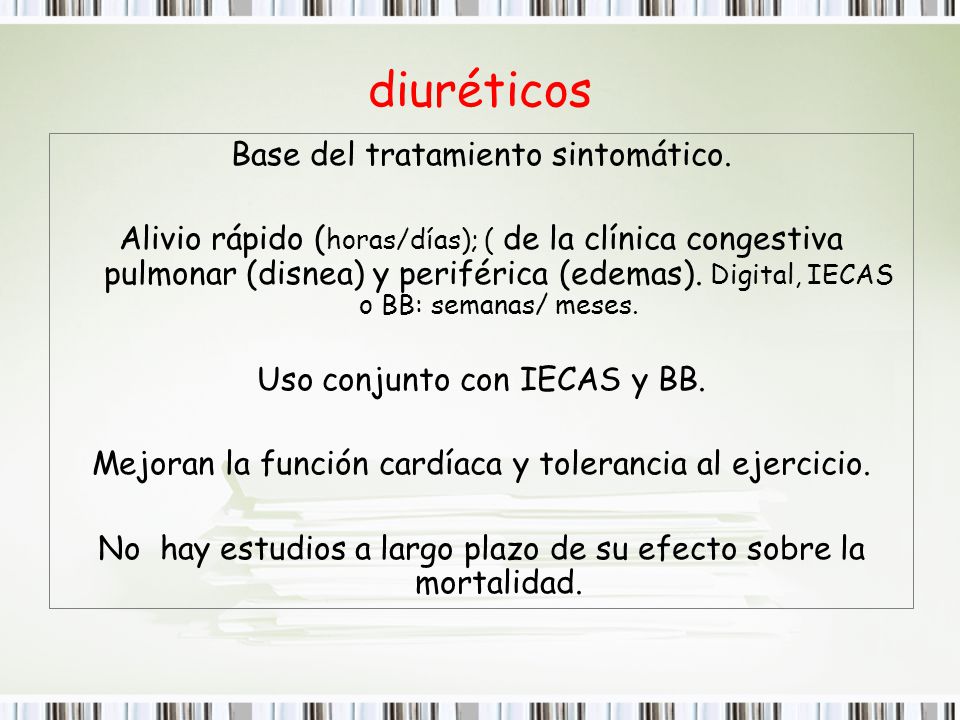 diuréticos

Base del tratamiento sintomático.

Alivio rápido (horas/días); ( de la clínica congestiva pulmonar (disnea) y periférica (edemas). Digital, IECAS o BB: semanas/ meses.

Uso conjunto con IECAS y BB.

Mejoran la función cardíaca y tolerancia al ejercicio.

No hay estudios a largo plazo de su efecto sobre la mortalidad.